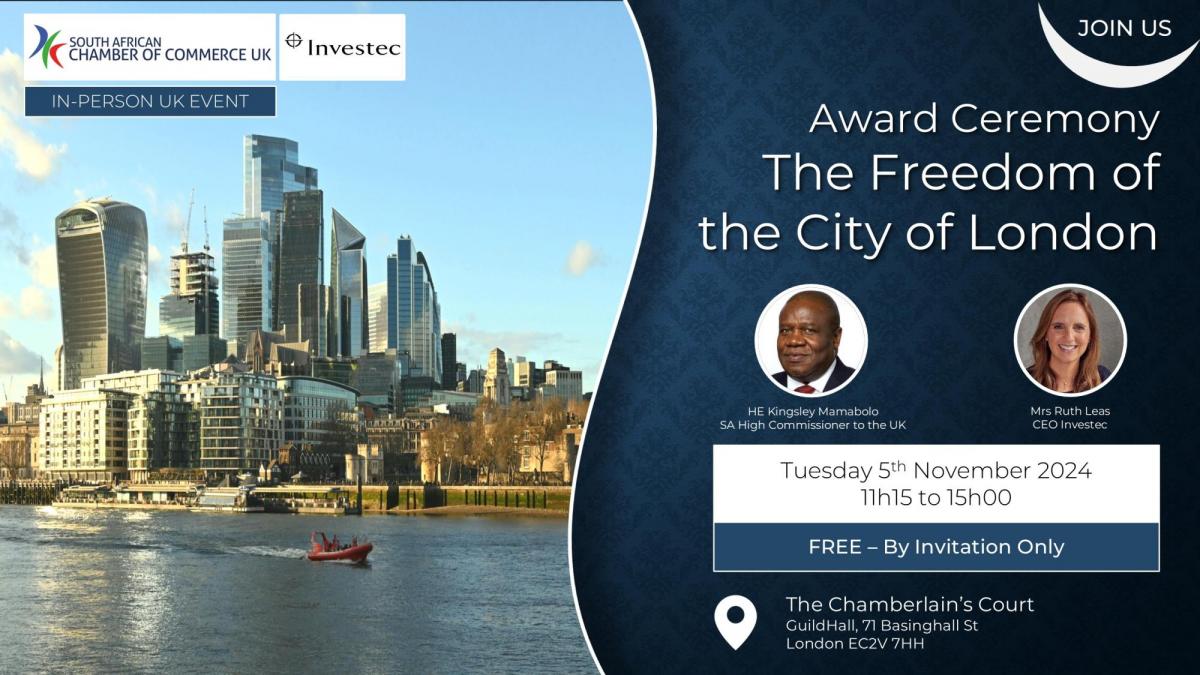 SOUTH AFRICAN CHAMBER OF COMMERCE UK

Investec

IN-PERSON UK EVENT

JOIN US

Award Ceremony
The Freedom of the City of London

HE Kingsley Mamabolo
SA High Commissioner to the UK

Mrs Ruth Leas
CEO Investec

Tuesday 5$^{th}$ November 2024
11h15 to 15h00

FREE – By Invitation Only

The Chamberlain's Court
GuildHall, 71 Basinghall St
London EC2V 7HH